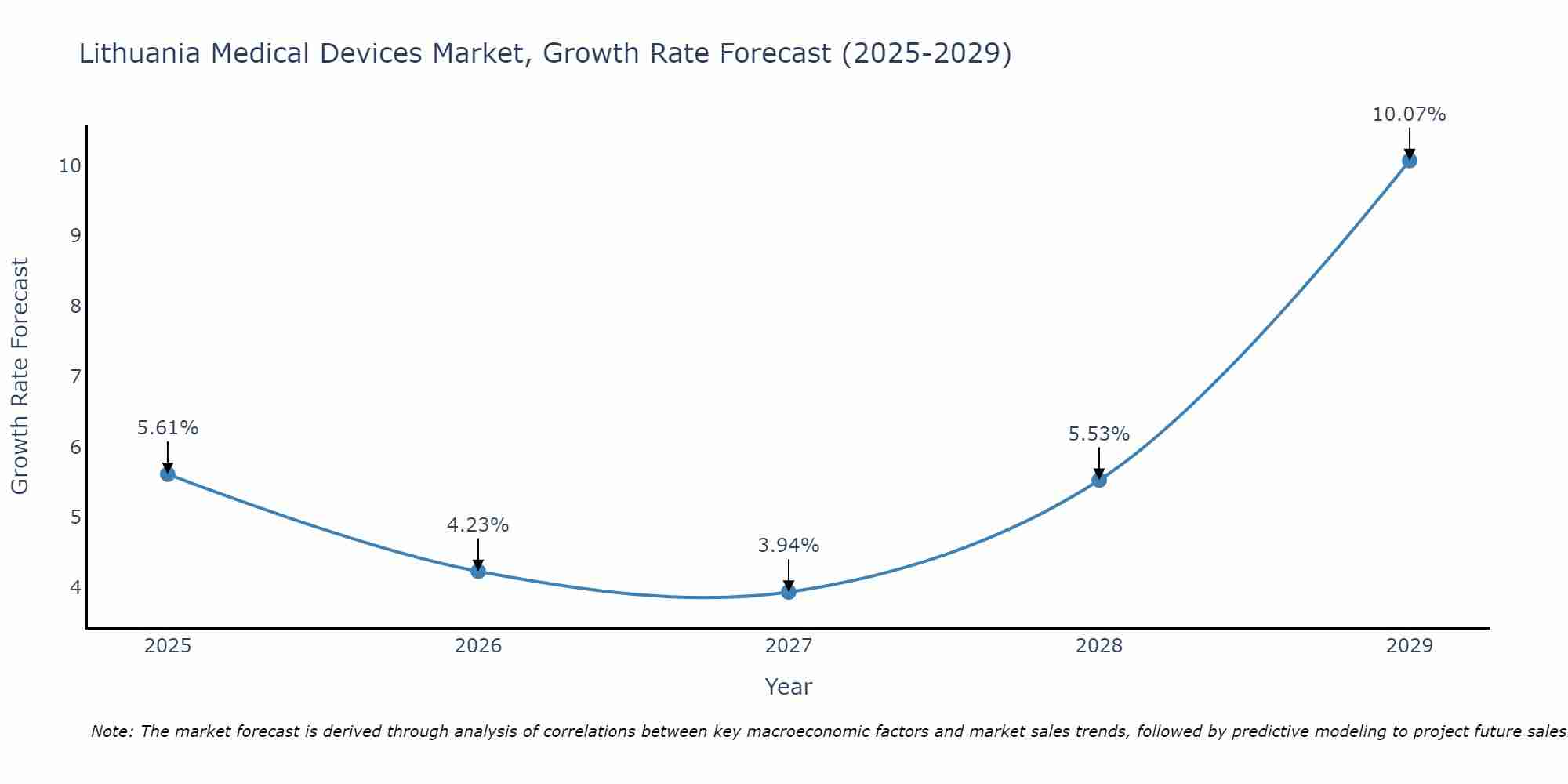 Lithuania Medical Devices Market, Growth Rate Forecast (2025-2029)

Growth Rate Forecast

10
9
8
7
6
5
4

5.61%
4.23%
3.94%
5.53%
10.07%

2025
2026
2027
2028
2029

Year

Note: The market forecast is derived through analysis of correlations between key macroeconomic factors and market sales trends, followed by predictive modeling to project future sales